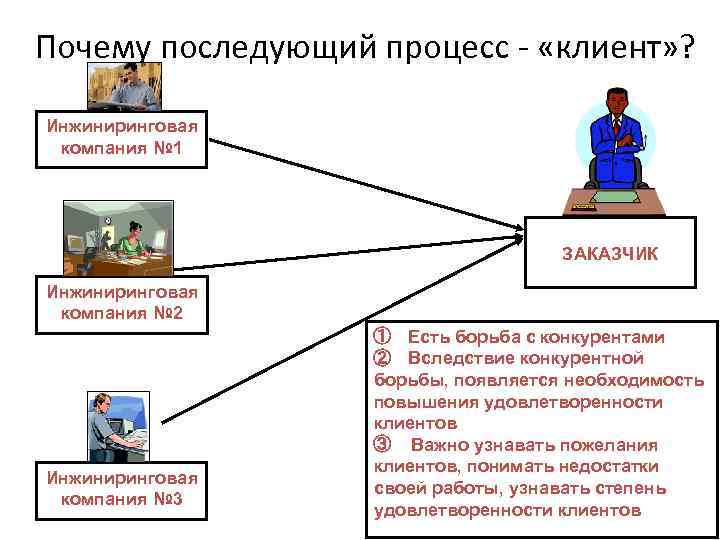 Почему последующий процесс - «клиент»?

Инжиниринговая компания №1

Инжиниринговая компания №2

Инжиниринговая компания №3

ЗАКАЗЧИК

① Есть борьба с конкурентами
② Вследствие конкурентной борьбы, появляется необходимость повышения удовлетворенности клиентов
③ Важно узнавать пожелания клиентов, понимать недостатки своей работы, узнавать степень удовлетворенности клиентов